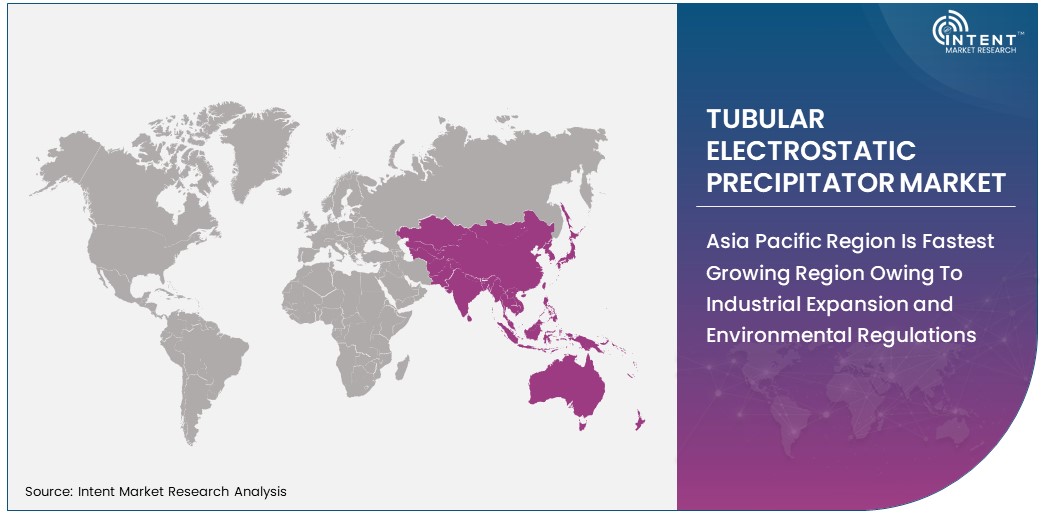 INTENT™
MARKET RESEARCH

TUBULAR ELECTROSTATIC PRECIPITATOR MARKET

Asia Pacific Region Is Fastest Growing Region Owing To Industrial Expansion and Environmental Regulations

Source: Intent Market Research Analysis